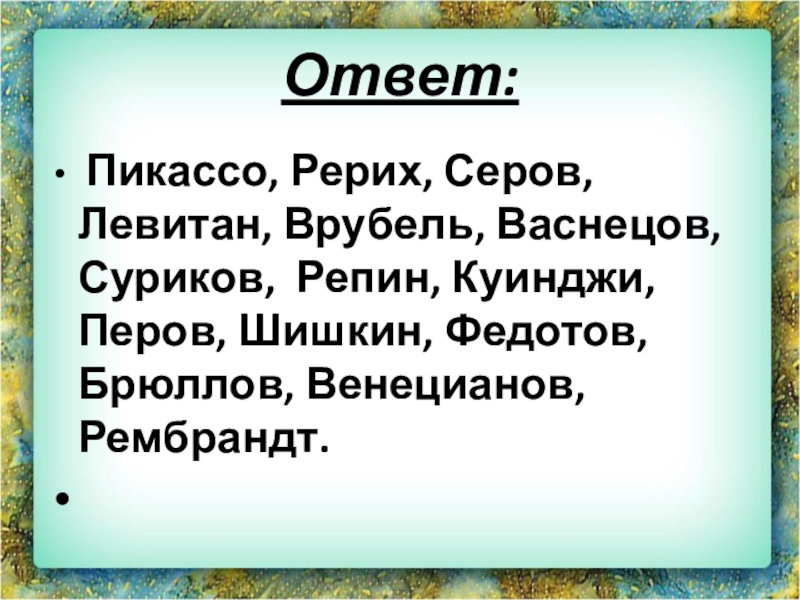 Ответ:

• Пикассо, Рерих, Серов, Левитан, Врубель, Васнецов, Суриков, Репин, Куинджи, Перов, Шишкин, Федотов, Брюллов, Венецианов, Рембрандт.

•